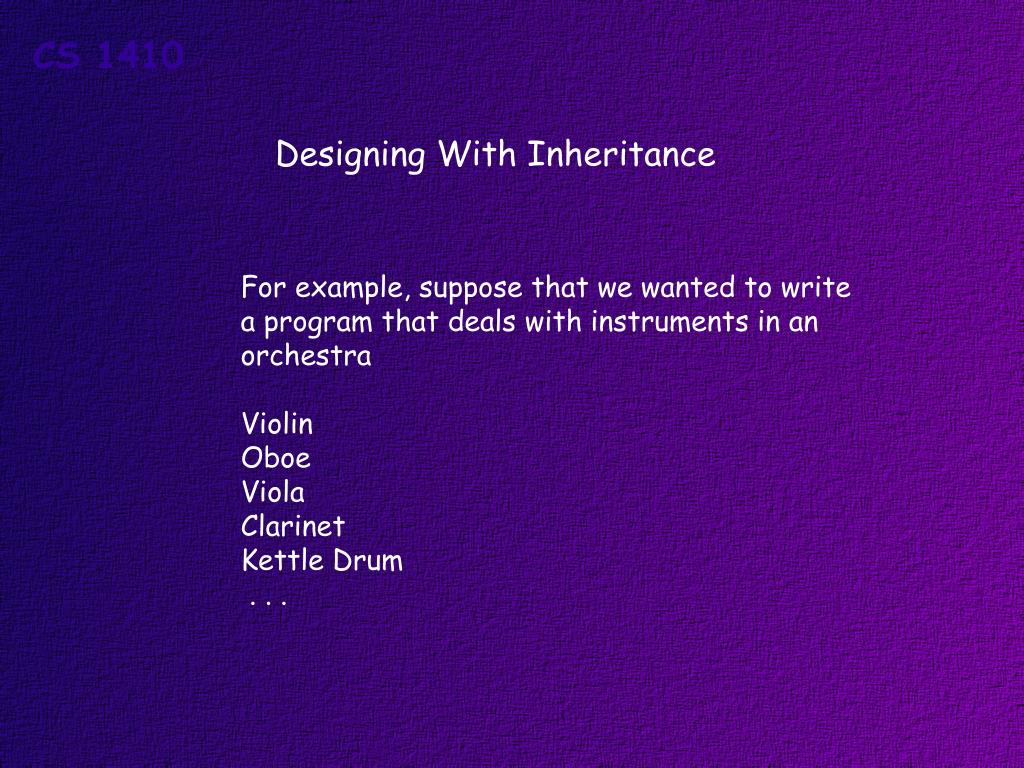 CS 1410

Designing With Inheritance

For example, suppose that we wanted to write a program that deals with instruments in an orchestra

Violin
Oboe
Viola
Clarinet
Kettle Drum
. . .